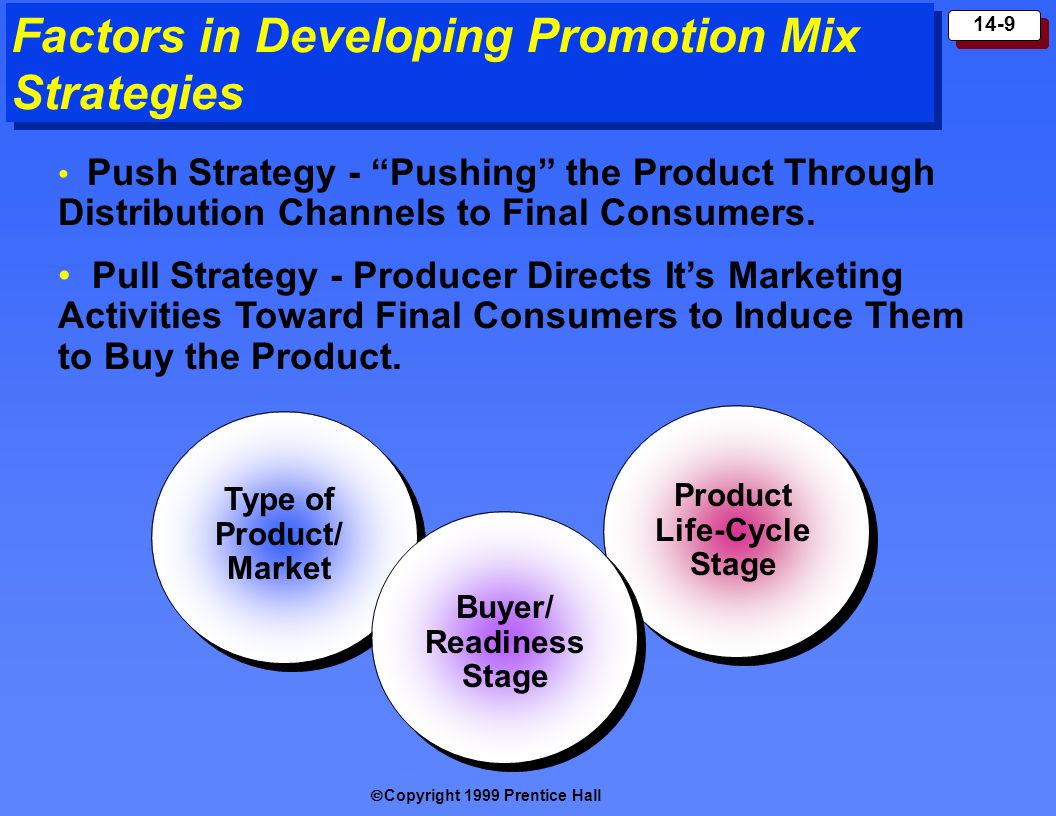 Factors in Developing Promotion Mix Strategies

14-9

• Push Strategy - “Pushing” the Product Through Distribution Channels to Final Consumers.

• Pull Strategy - Producer Directs It’s Marketing Activities Toward Final Consumers to Induce Them to Buy the Product.

Type of Product/ Market

Buyer/ Readiness Stage

Product Life-Cycle Stage

©Copyright 1999 Prentice Hall